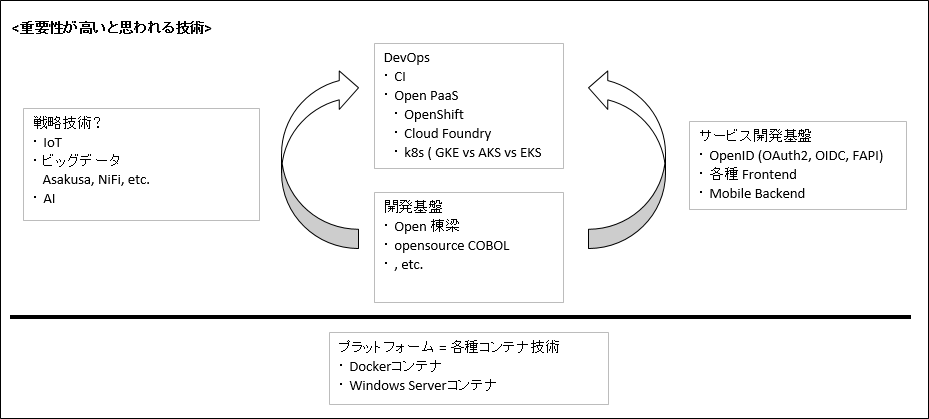 <重要性が高いと思われる技術>

戦略技術？
・IoT
・ビッグデータ
Asakusa, NiFi, etc.
・AI

DevOps
・CI
・Open PaaS
・OpenShift
・Cloud Foundry
・k8s ( GKE vs AKS vs EKS

開発基盤
・Open 棟梁
・opensource COBOL
・, etc.

サービス開発基盤
・OpenID (OAuth2, OIDC, FAPI)
・各種 Frontend
・Mobile Backend

プラットフォーム = 各種コンテナ技術
・Dockerコンテナ
・Windows Serverコンテナ